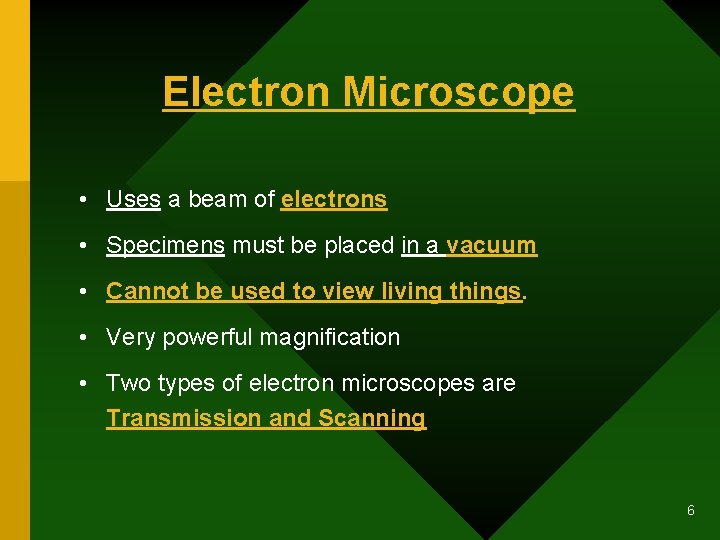 Electron Microscope

• Uses a beam of electrons
• Specimens must be placed in a vacuum
• Cannot be used to view living things.
• Very powerful magnification
• Two types of electron microscopes are Transmission and Scanning

6